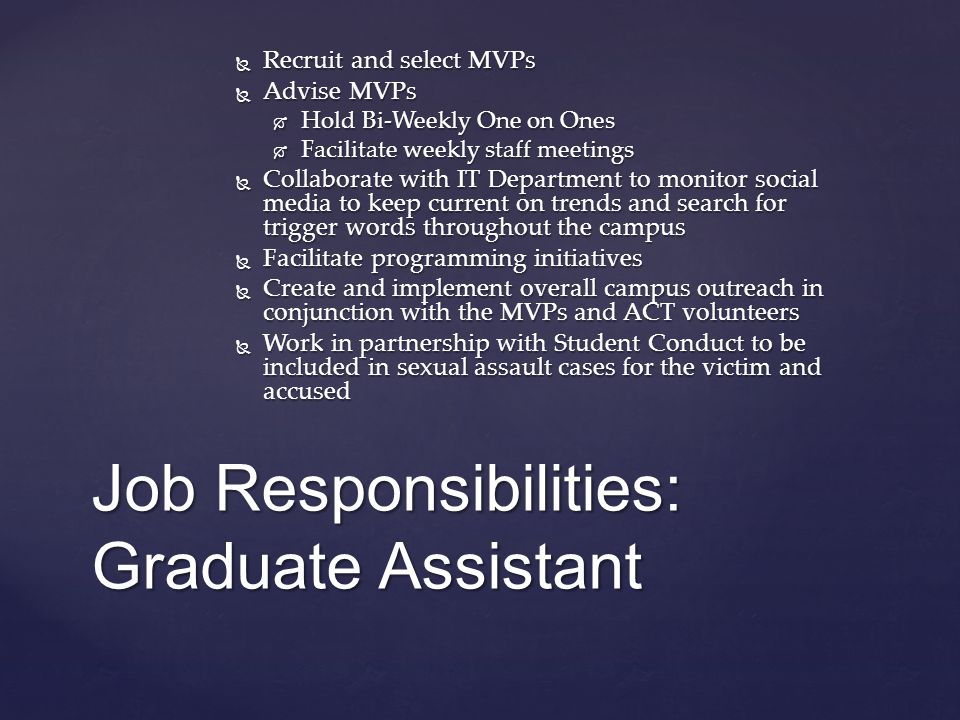 - Recruit and select MVPs
- Advise MVPs
  - Hold Bi-Weekly One on Ones
  - Facilitate weekly staff meetings
- Collaborate with IT Department to monitor social media to keep current on trends and search for trigger words throughout the campus
- Facilitate programming initiatives
- Create and implement overall campus outreach in conjunction with the MVPs and ACT volunteers
- Work in partnership with Student Conduct to be included in sexual assault cases for the victim and accused

Job Responsibilities: Graduate Assistant